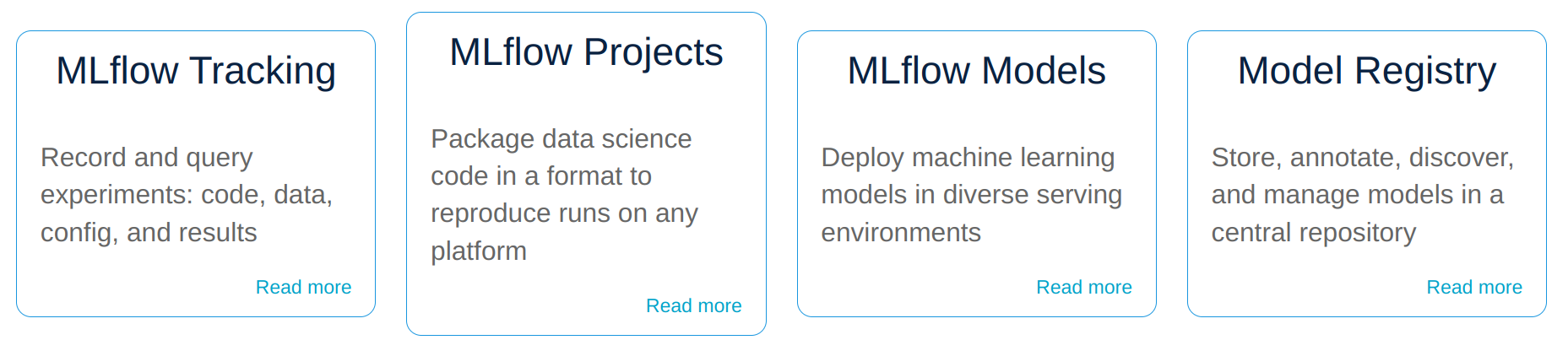 MLflow Tracking

Record and query experiments: code, data, config, and results

Read more

MLflow Projects

Package data science code in a format to reproduce runs on any platform

Read more

MLflow Models

Deploy machine learning models in diverse serving environments

Read more

Model Registry

Store, annotate, discover, and manage models in a central repository

Read more